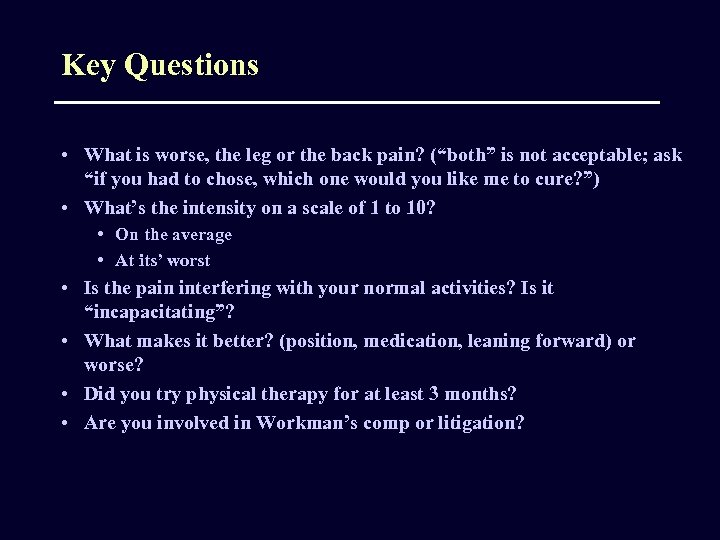 Key Questions

• What is worse, the leg or the back pain? (“both” is not acceptable; ask “if you had to chose, which one would you like me to cure?”)
• What’s the intensity on a scale of 1 to 10?
  • On the average
  • At its’ worst
• Is the pain interfering with your normal activities? Is it “incapacitating”?
• What makes it better? (position, medication, leaning forward) or worse?
• Did you try physical therapy for at least 3 months?
• Are you involved in Workman’s comp or litigation?